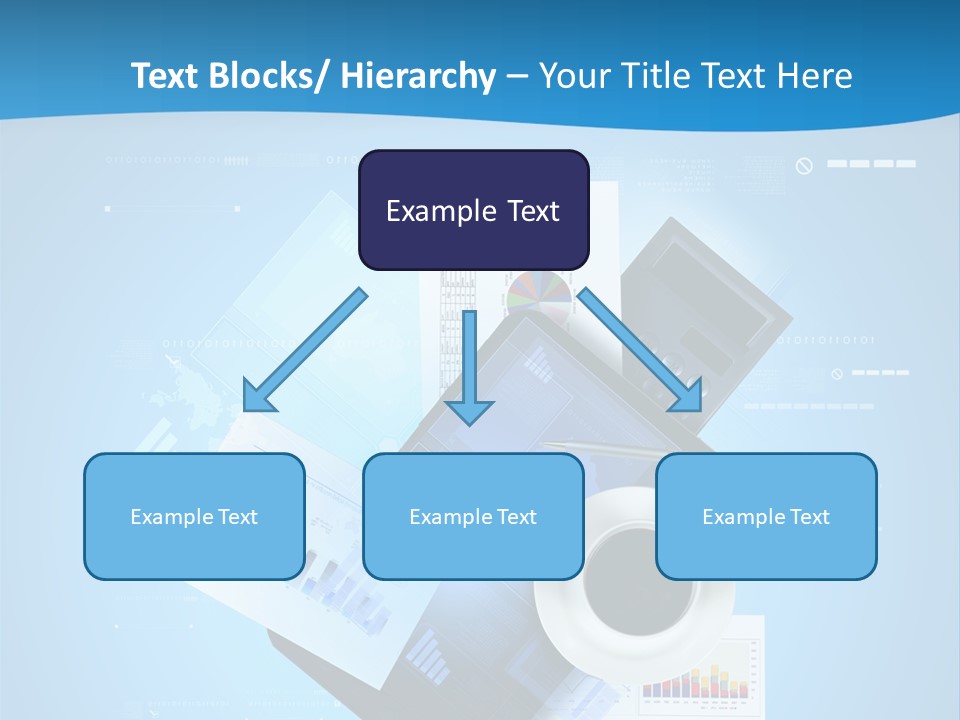 Text Blocks/ Hierarchy – Your Title Text Here

Example Text

Example Text

Example Text

Example Text